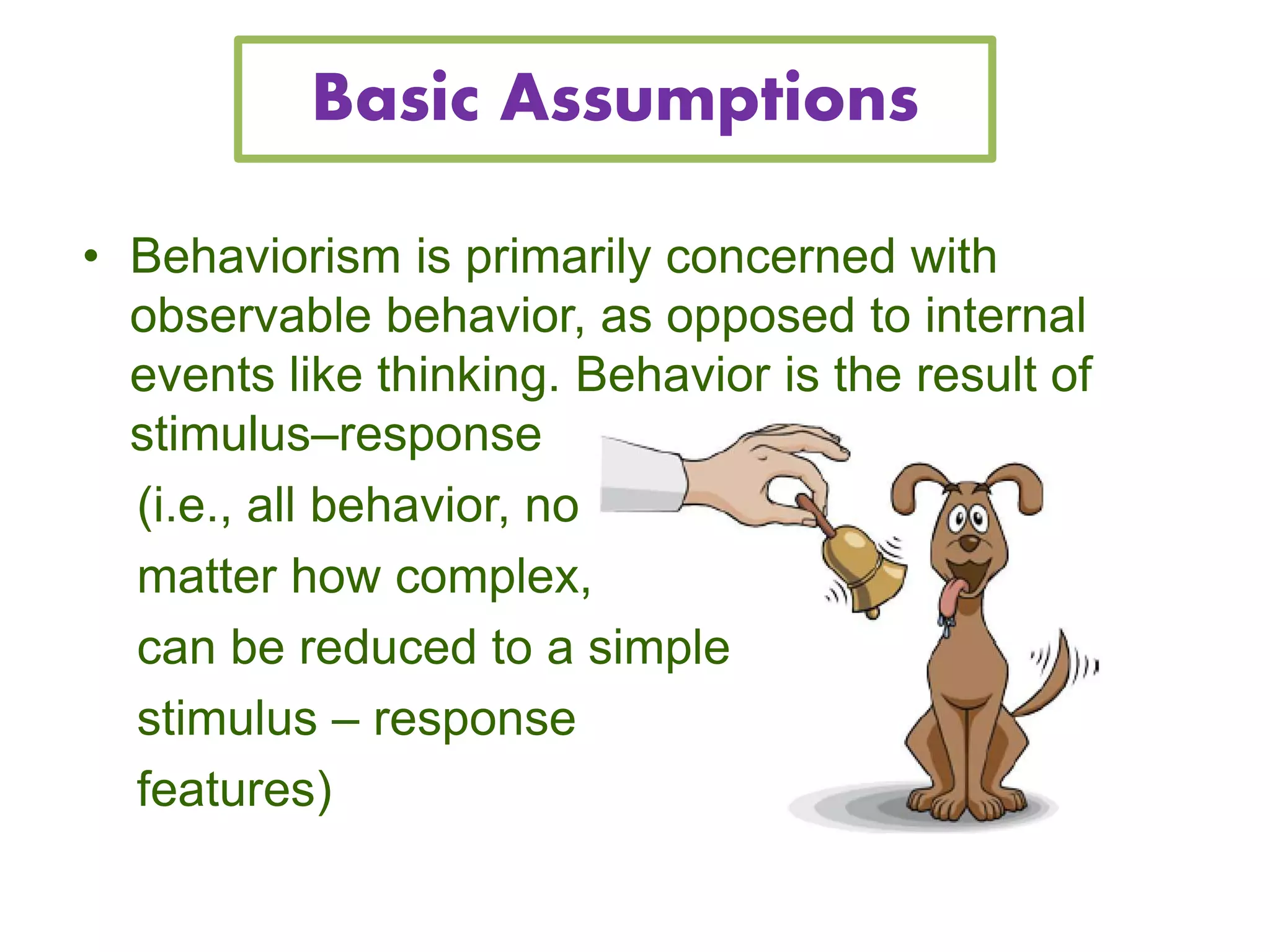 Basic Assumptions

• Behaviorism is primarily concerned with observable behavior, as opposed to internal events like thinking. Behavior is the result of stimulus–response
(i.e., all behavior, no matter how complex, can be reduced to a simple stimulus – response features)